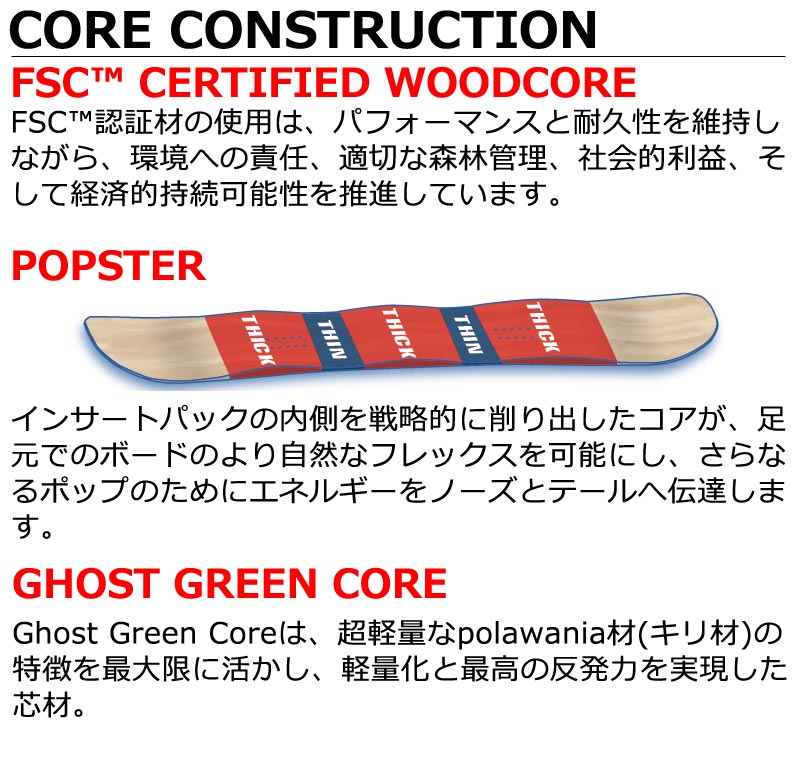 CORE CONSTRUCTION

FSC™ CERTIFIED WOODCORE

FSC™認証材の使用は、パフォーマンスと耐久性を維持しながら、環境への責任、適切な森林管理、社会的利益、そして経済的持続可能性を推進しています。

POPSTER

THICK THIN THICK THIN THICK

インサートパックの内側を戦略的に削り出したコアが、足元でのボードのより自然なフレックスを可能にし、さらなるポップのためにエネルギーをノーズとテールへ伝達します。

GHOST GREEN CORE

Ghost Green Coreは、超軽量なpolawania材(キリ材)の特徴を最大限に活かし、軽量化と最高の反発力を実現した芯材。